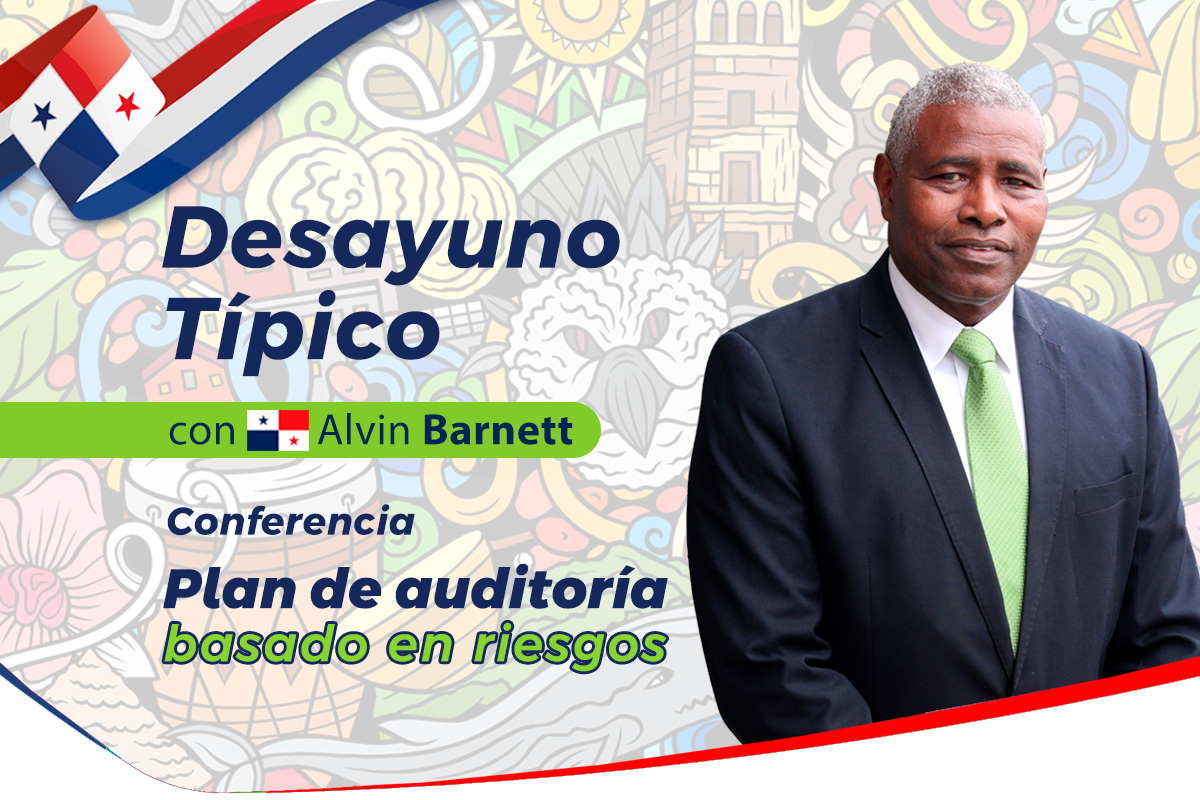 Desayuno Típico

con Alvin Barnett

Conferencia

Plan de auditoría basado en riesgos